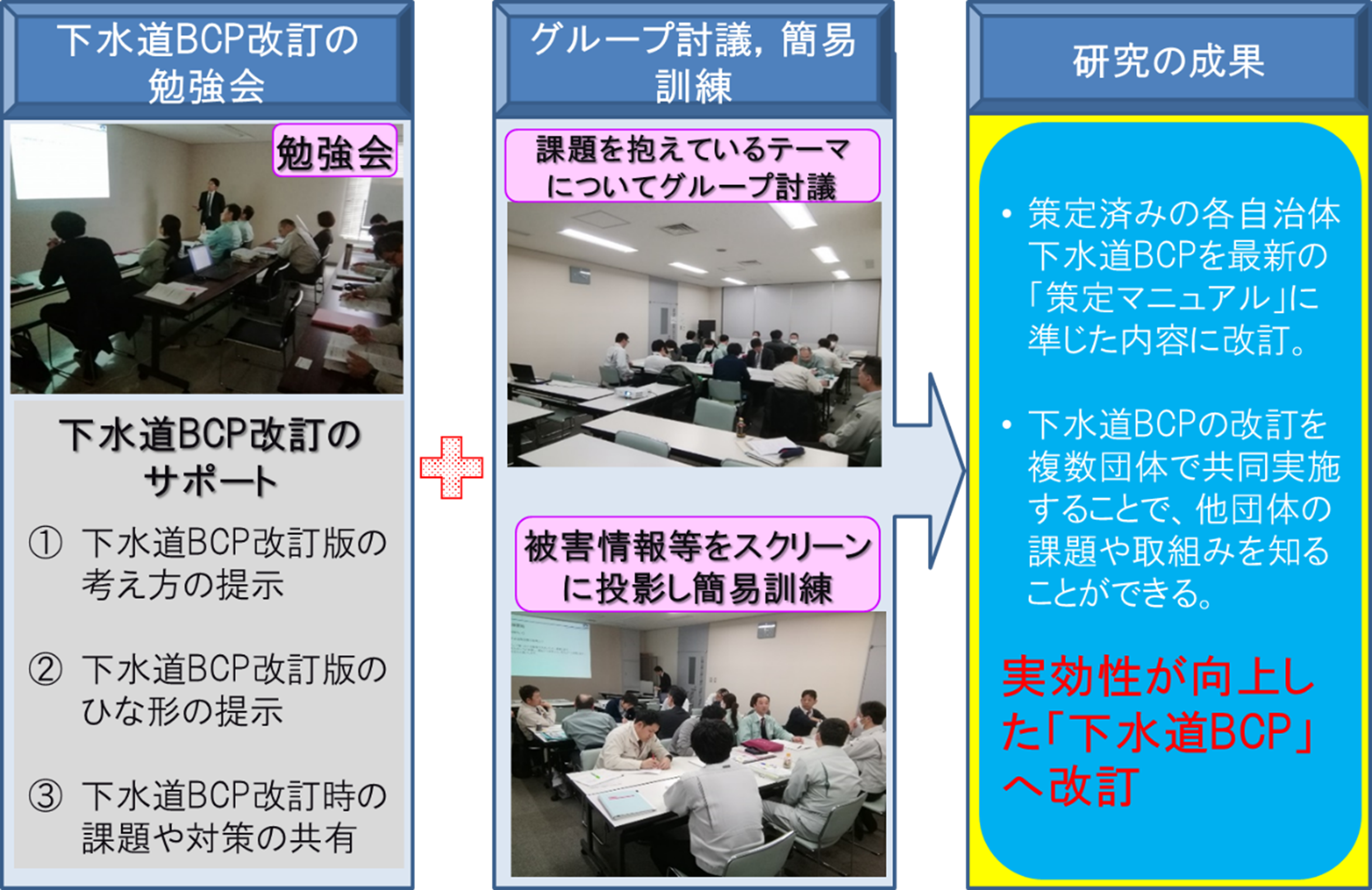 下水道BCP改訂の勉強会

勉強会

下水道BCP改訂のサポート

① 下水道BCP改訂版の考え方の提示

② 下水道BCP改訂版のひな形の提示

③ 下水道BCP改訂時の課題や対策の共有

グループ討議，簡易訓練

課題を抱えているテーマについてグループ討議

被害情報等をスクリーンに投影し簡易訓練

研究の成果

• 策定済みの各自治体下水道BCPを最新の「策定マニュアル」に準じた内容に改訂。

• 下水道BCPの改訂を複数団体で共同実施することで、他団体の課題や取組みを知ることができる。

実効性が向上した「下水道BCP」へ改訂